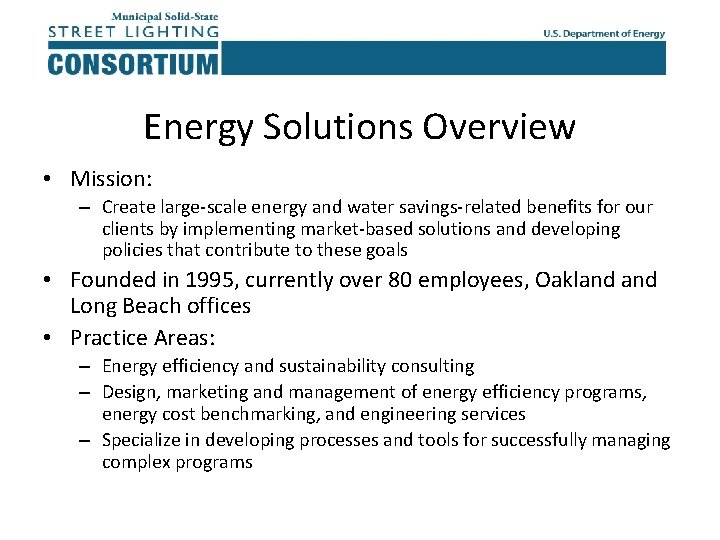 Municipal Solid-State
STREET LIGHTING
CONSORTIUM

U.S. Department of Energy

Energy Solutions Overview

• Mission:
– Create large-scale energy and water savings-related benefits for our clients by implementing market-based solutions and developing policies that contribute to these goals
• Founded in 1995, currently over 80 employees, Oakland and Long Beach offices
• Practice Areas:
– Energy efficiency and sustainability consulting
– Design, marketing and management of energy efficiency programs, energy cost benchmarking, and engineering services
– Specialize in developing processes and tools for successfully managing complex programs